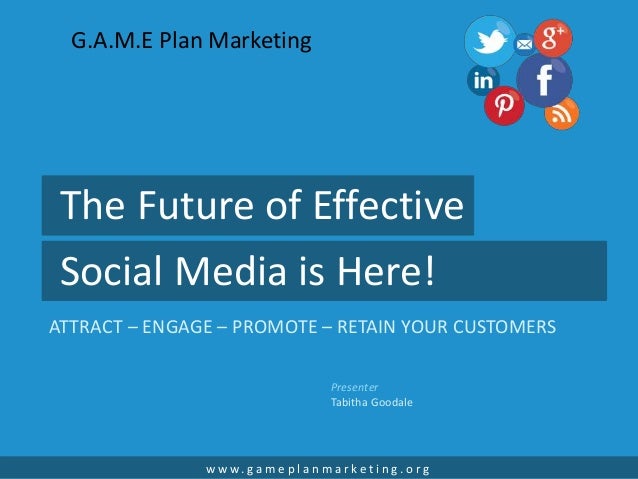 G.A.M.E Plan Marketing

g+

in

f

The Future of Effective

Social Media is Here!

ATTRACT – ENGAGE – PROMOTE – RETAIN YOUR CUSTOMERS

Presenter
Tabitha Goodale

www.gameplanmarketing.org